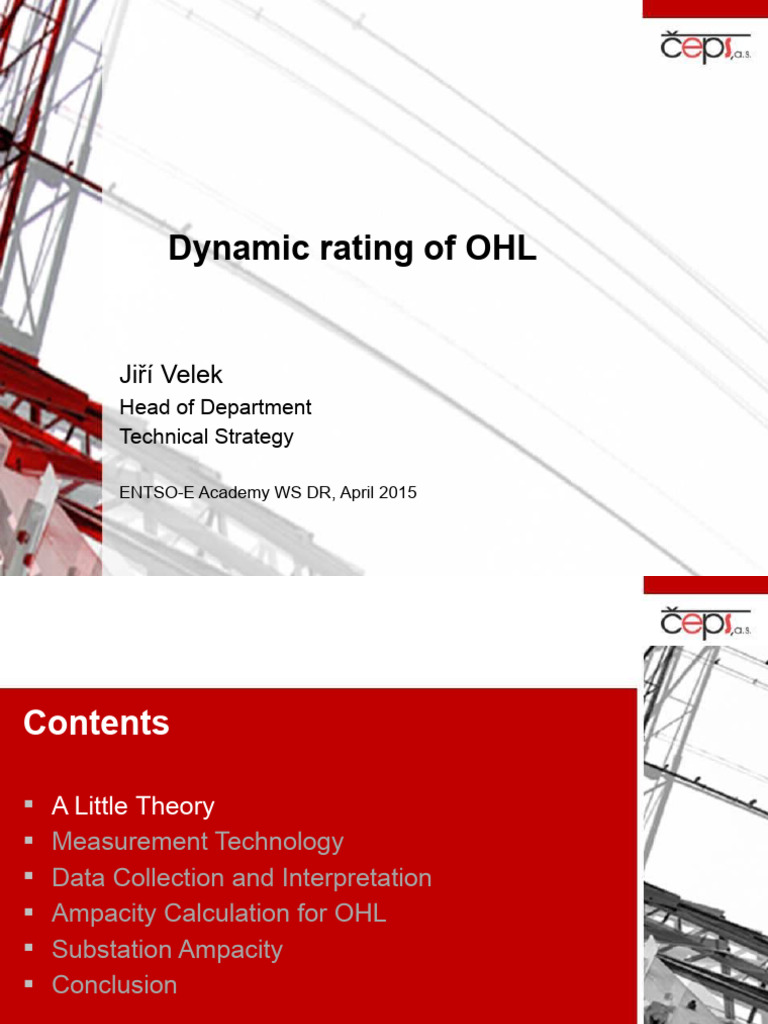 čeps, a.s.

Dynamic rating of OHL

Jiří Velek
Head of Department
Technical Strategy

ENTSO-E Academy WS DR, April 2015

čeps, a.s.

Contents

▪ A Little Theory
▪ Measurement Technology
▪ Data Collection and Interpretation
▪ Ampacity Calculation for OHL
▪ Substation Ampacity
▪ Conclusion